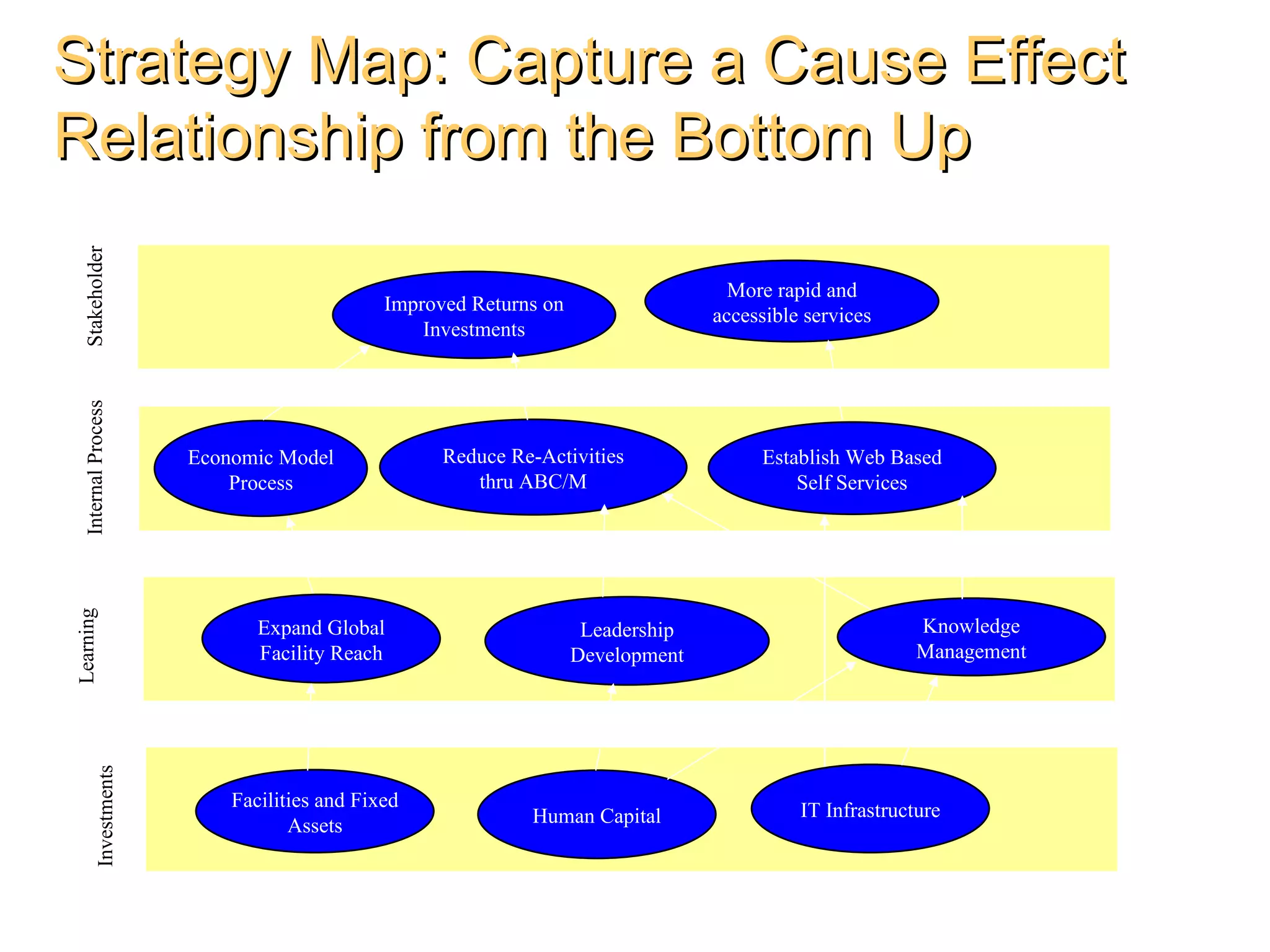 Strategy Map: Capture a Cause Effect Relationship from the Bottom Up

Stakeholder

Improved Returns on Investments

More rapid and accessible services

Internal Process

Economic Model Process

Reduce Re-Activities thru ABC/M

Establish Web Based Self Services

Learning

Expand Global Facility Reach

Leadership Development

Knowledge Management

Investments

Facilities and Fixed Assets

Human Capital

IT Infrastructure